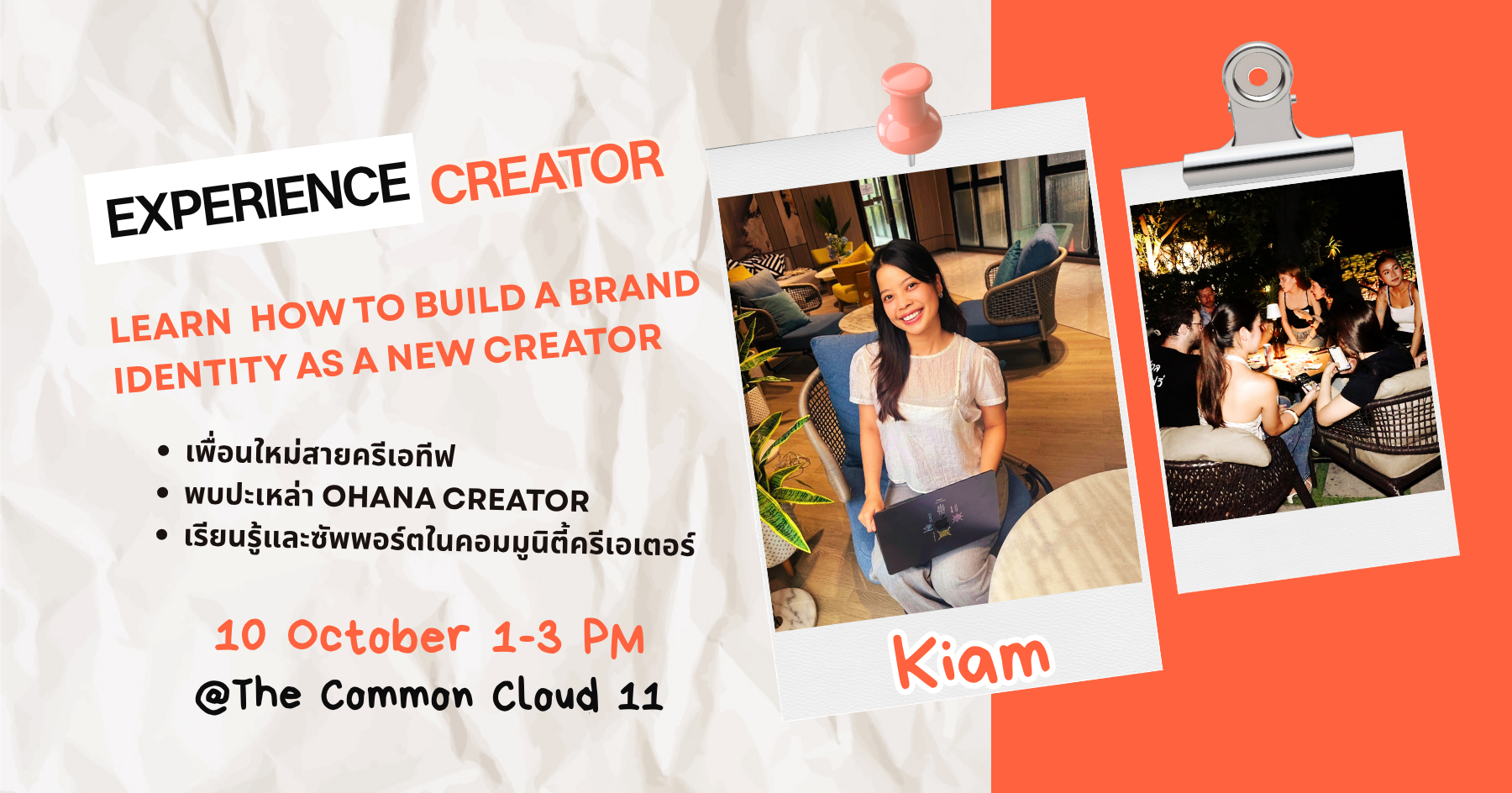 EXPERIENCE CREATOR

LEARN HOW TO BUILD A BRAND IDENTITY AS A NEW CREATOR

• เพื่อนใหม่สายครีเอทีฟ
• พบปะเหล่า OHANA CREATOR
• เรียนรู้และซัพพอร์ตในคอมมูนิตี้ครีเอเตอร์

10 October 1-3 PM
@The Common Cloud 11

Kiam